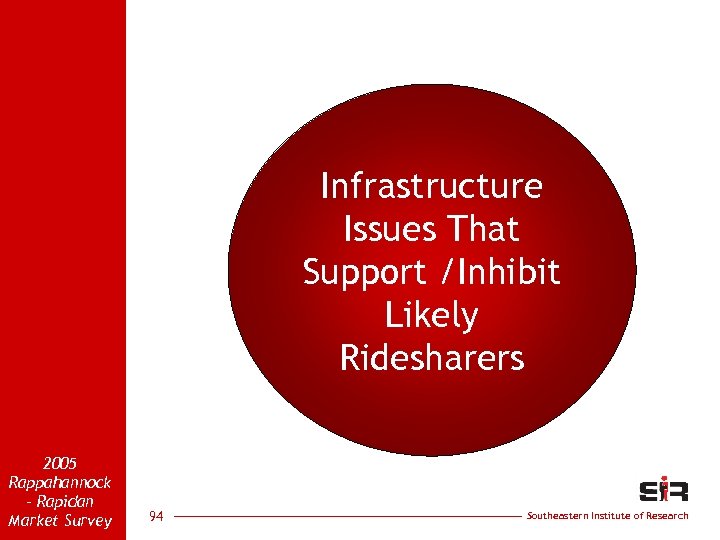 Infrastructure Issues That Support /Inhibit Likely Ridesharers

2005 Rappahannock - Rapidan Market Survey

94

SIR

Southeastern Institute of Research